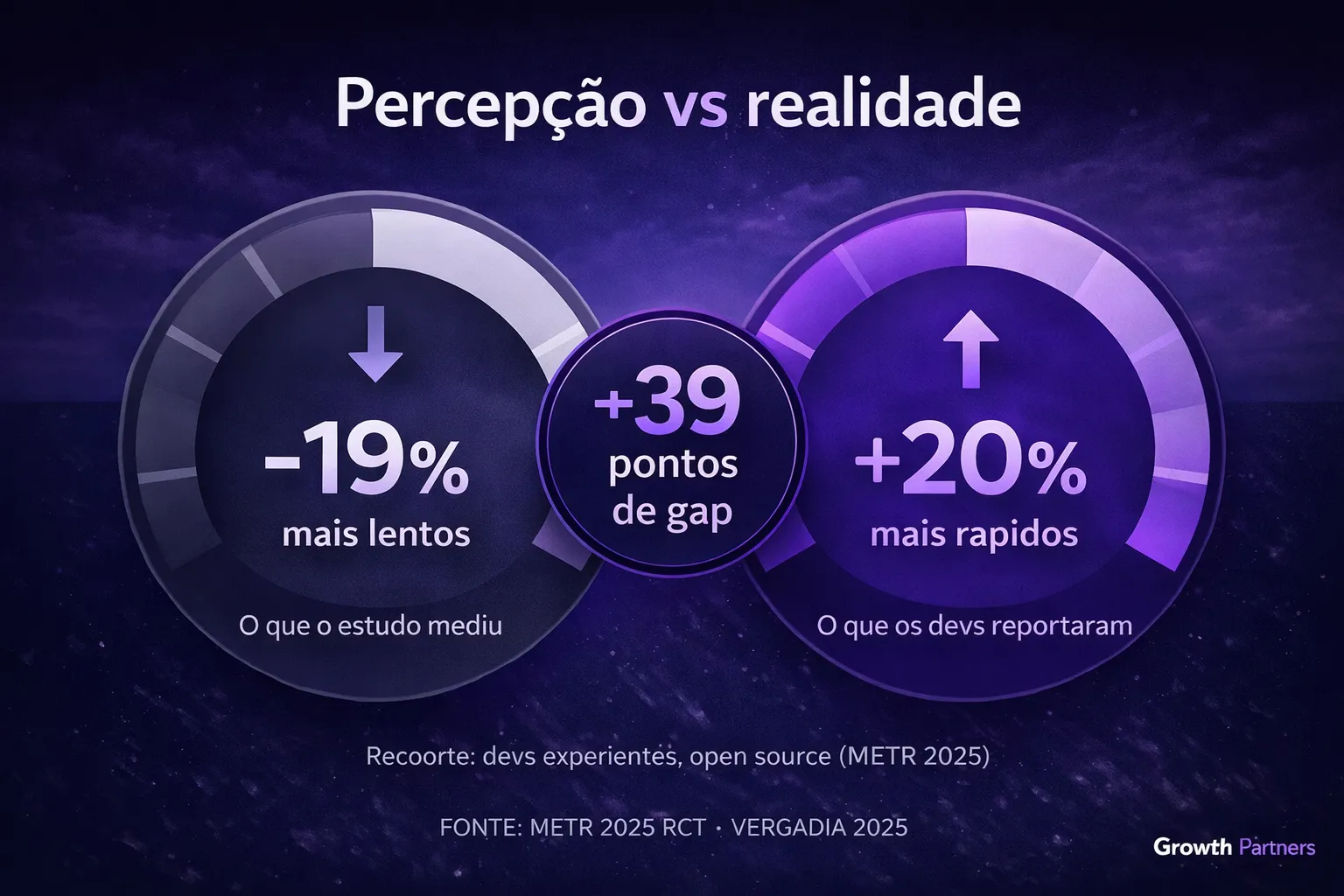 Percepção vs realidade

-19%
mais lentos

O que o estudo mediu

+39
pontos
de gap

+20%
mais rapidos

O que os devs reportaram

Recoorte: devs experientes, open source (METR 2025)

FONTE: METR 2025 RCT · VERGADIA 2025

Growth Partners